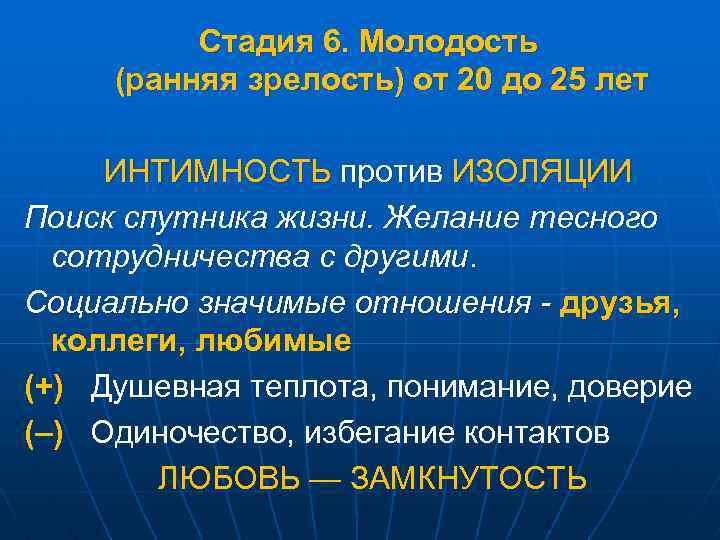 Стадия 6. Молодость (ранняя зрелость) от 20 до 25 лет

ИНТИМНОСТЬ против ИЗОЛЯЦИИ

Поиск спутника жизни. Желание тесного сотрудничества с другими.

Социально значимые отношения - друзья, коллеги, любимые

(+) Душевная теплота, понимание, доверие

(–) Одиночество, избегание контактов

ЛЮБОВЬ — ЗАМКНУТОСТЬ